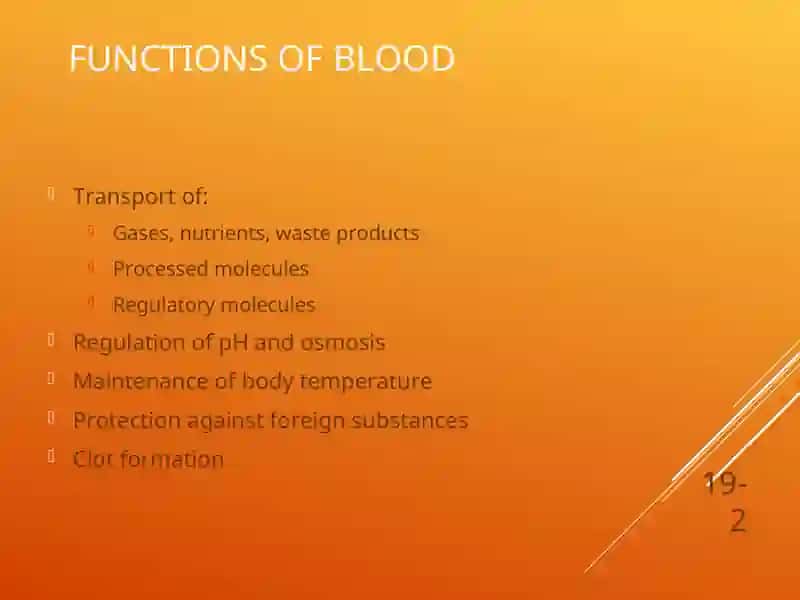 FUNCTIONS OF BLOOD

Transport of:

Gases, nutrients, waste products

Processed molecules

Regulatory molecules

Regulation of pH and osmosis

Maintenance of body temperature

Protection against foreign substances

Clot formation

19-2